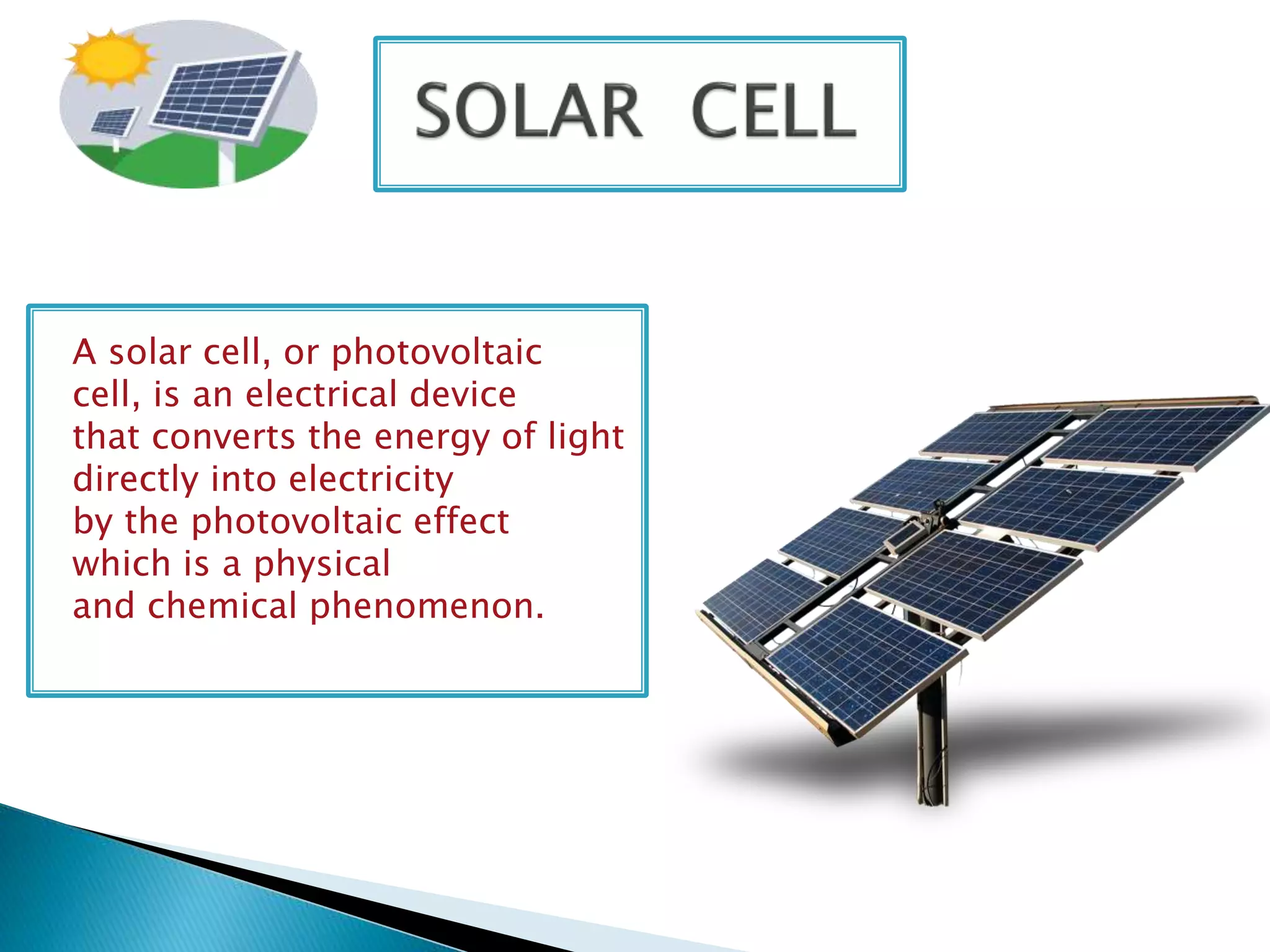 SOLAR CELL

A solar cell, or photovoltaic cell, is an electrical device that converts the energy of light directly into electricity by the photovoltaic effect which is a physical and chemical phenomenon.